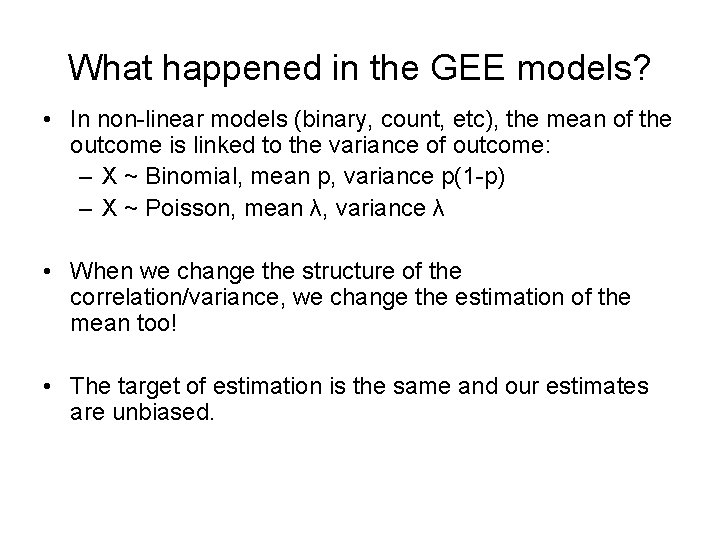 What happened in the GEE models?

• In non-linear models (binary, count, etc), the mean of the outcome is linked to the variance of outcome:
– X ~ Binomial, mean p, variance p(1-p)
– X ~ Poisson, mean λ, variance λ

• When we change the structure of the correlation/variance, we change the estimation of the mean too!

• The target of estimation is the same and our estimates are unbiased.